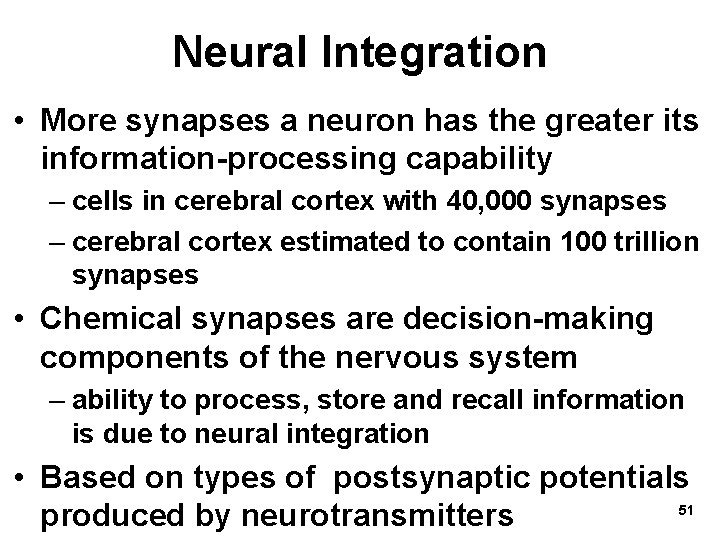 Neural Integration

• More synapses a neuron has the greater its information-processing capability
– cells in cerebral cortex with 40,000 synapses
– cerebral cortex estimated to contain 100 trillion synapses

• Chemical synapses are decision-making components of the nervous system
– ability to process, store and recall information is due to neural integration

• Based on types of postsynaptic potentials produced by neurotransmitters

51